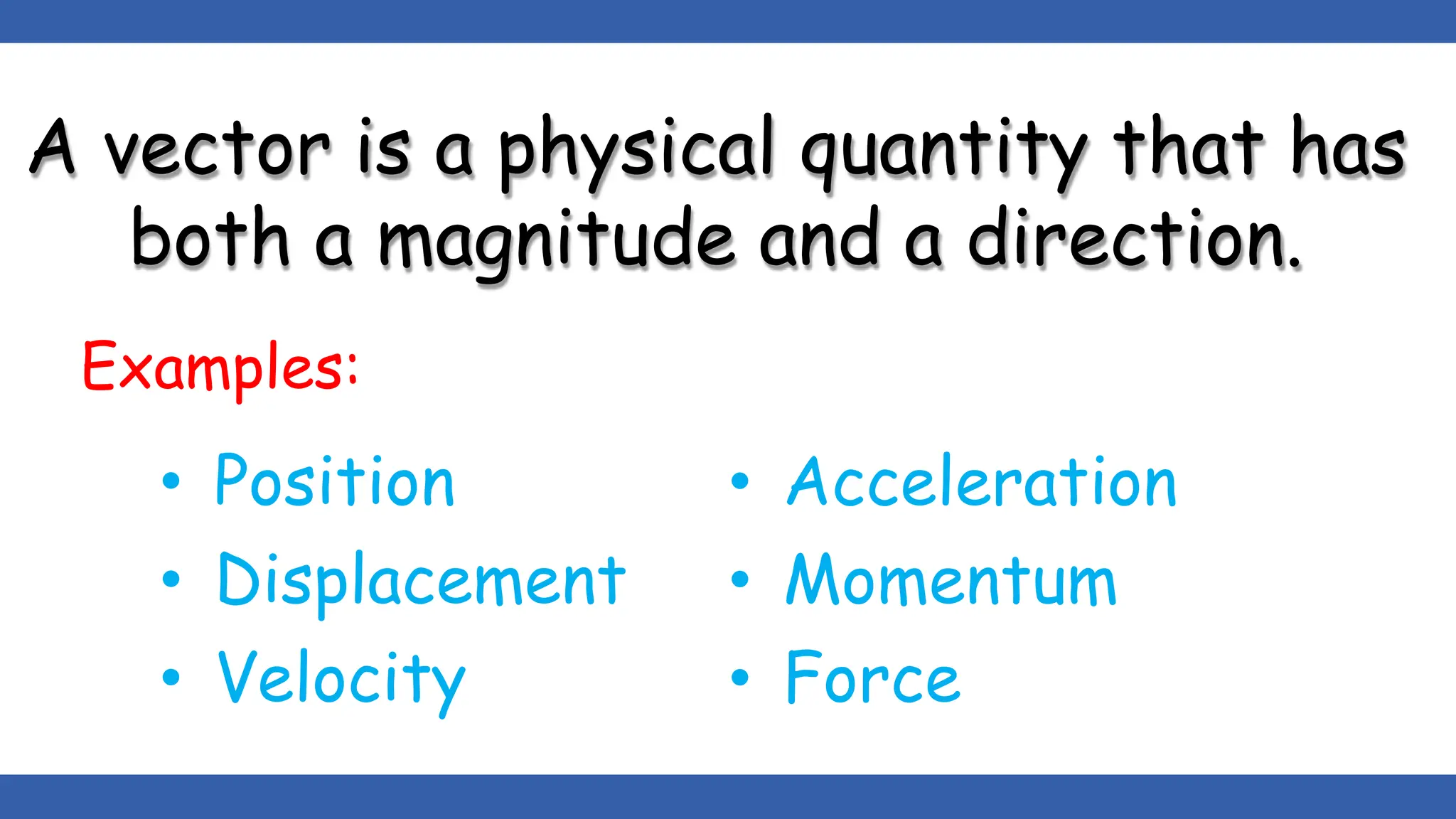 A vector is a physical quantity that has both a magnitude and a direction.

Examples:

• Position
• Displacement
• Velocity

• Acceleration
• Momentum
• Force